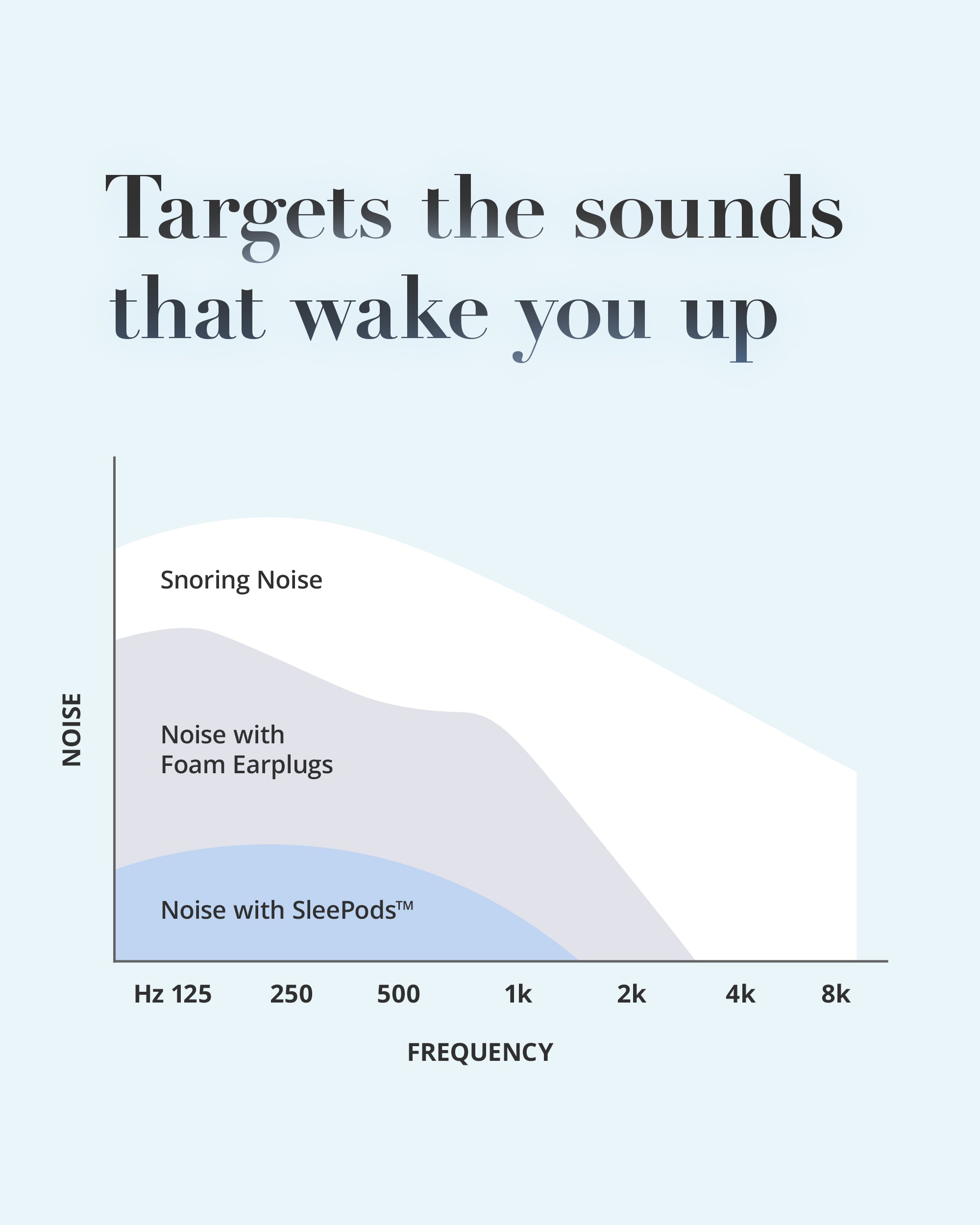 Targets the sounds that wake you up

NOISE

Snoring Noise

Noise with Foam Earplugs

Noise with SleePods™

Hz 125 250 500 1k 2k 4k 8k

FREQUENCY